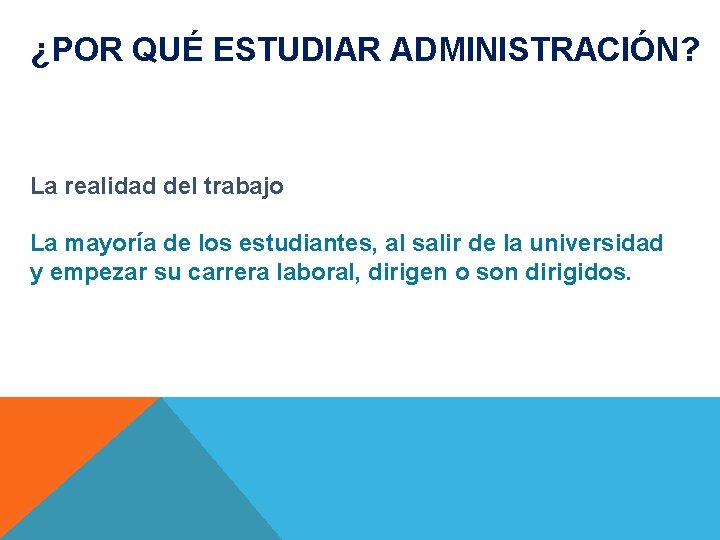 ¿POR QUÉ ESTUDIAR ADMINISTRACIÓN?

La realidad del trabajo

La mayoría de los estudiantes, al salir de la universidad y empezar su carrera laboral, dirigen o son dirigidos.